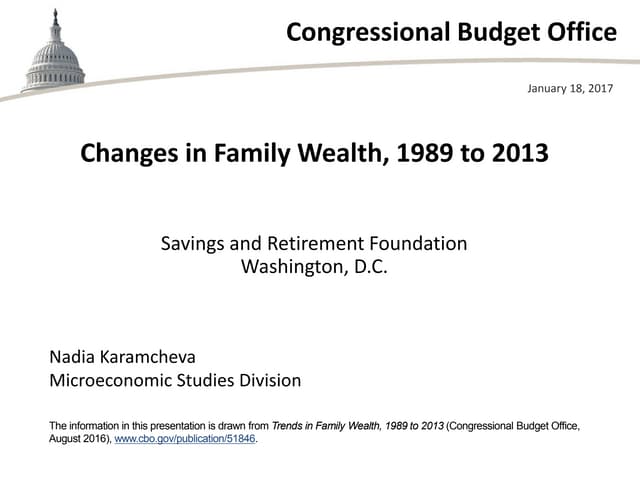 Congressional Budget Office

January 18, 2017

Changes in Family Wealth, 1989 to 2013

Savings and Retirement Foundation
Washington, D.C.

Nadia Karamcheva
Microeconomic Studies Division

The information in this presentation is drawn from Trends in Family Wealth, 1989 to 2013 (Congressional Budget Office, August 2016), www.cbo.gov/publication/51846.